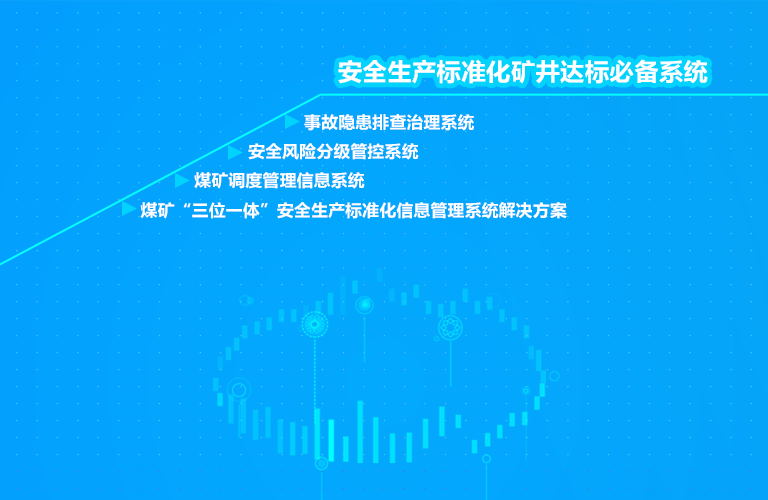 安全生产标准化矿井达标必备系统

事故隐患排查治理系统

安全风险分级管控系统

煤矿调度管理信息系统

煤矿“三位一体”安全生产标准化信息管理系统解决方案